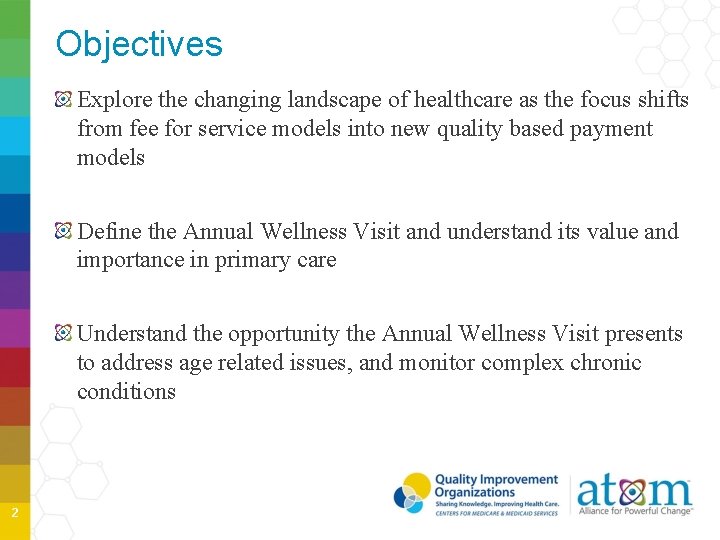 Objectives

Explore the changing landscape of healthcare as the focus shifts from fee for service models into new quality based payment models

Define the Annual Wellness Visit and understand its value and importance in primary care

Understand the opportunity the Annual Wellness Visit presents to address age related issues, and monitor complex chronic conditions

2

Quality Improvement Organizations
Sharing Knowledge. Improving Health Care.
CENTERS FOR MEDICARE & MEDICAID SERVICES

atom
Alliance for Powerful Change